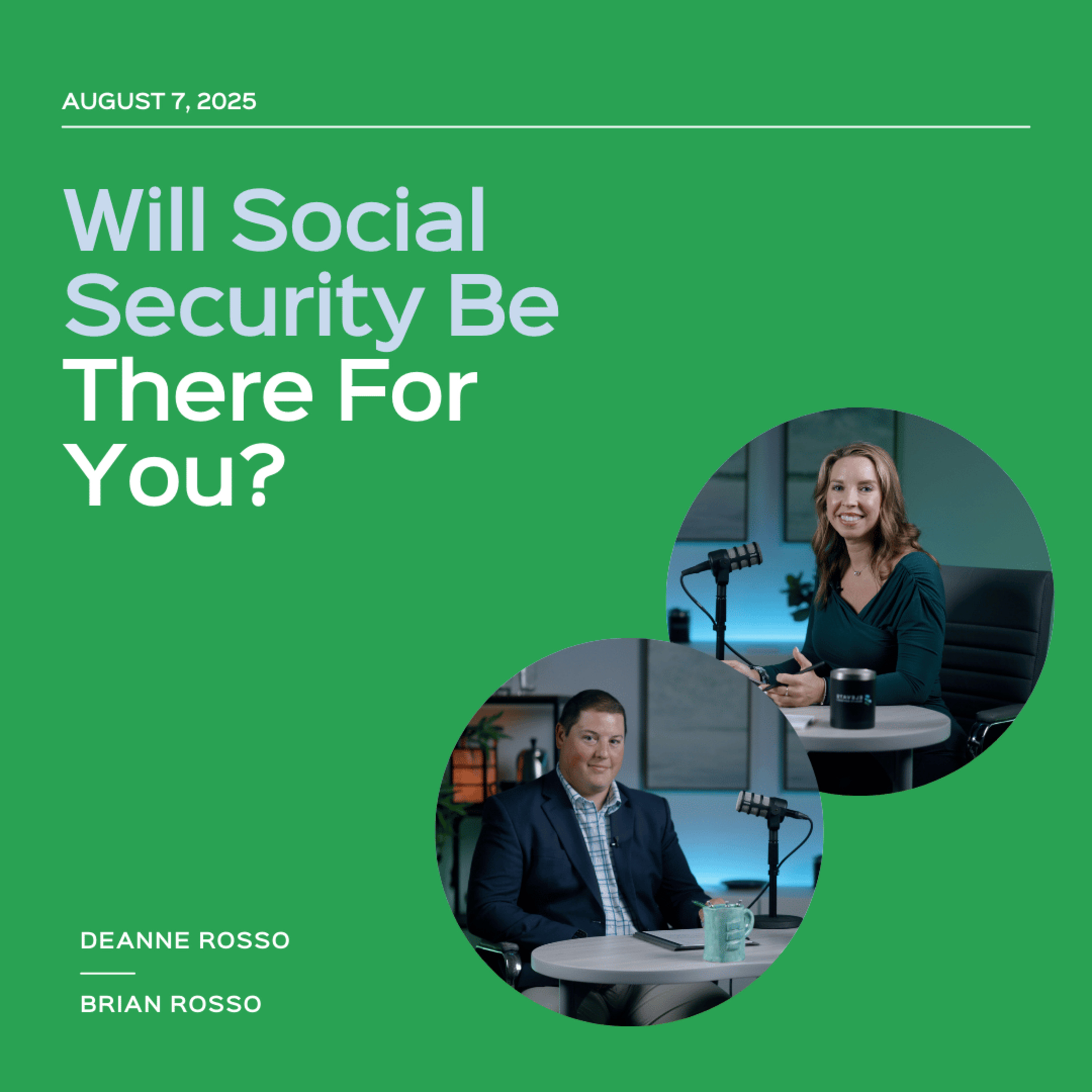 AUGUST 7, 2025

Will Social Security Be There For You?

DEANNE ROSSO

BRIAN ROSSO